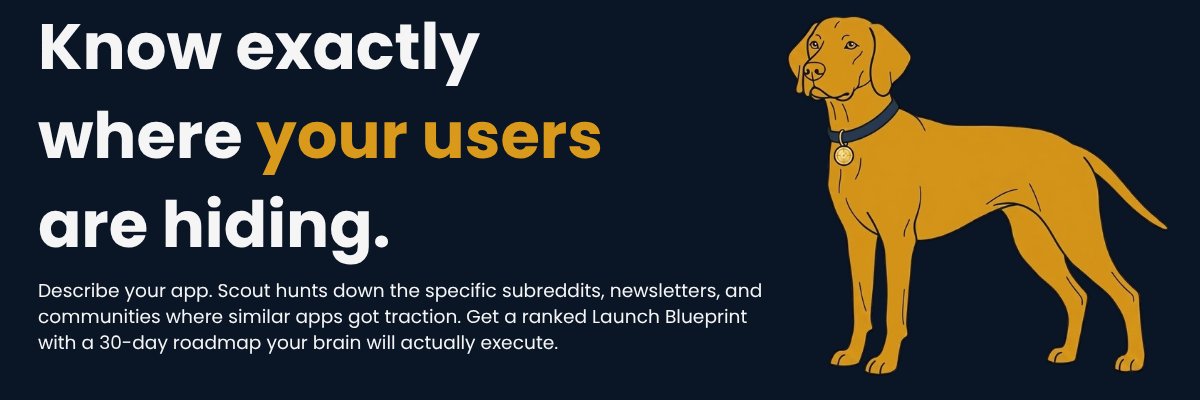 Know exactly where your users are hiding.

Describe your app. Scout hunts down the specific subreddits, newsletters, and communities where similar apps got traction. Get a ranked Launch Blueprint with a 30-day roadmap your brain will actually execute.